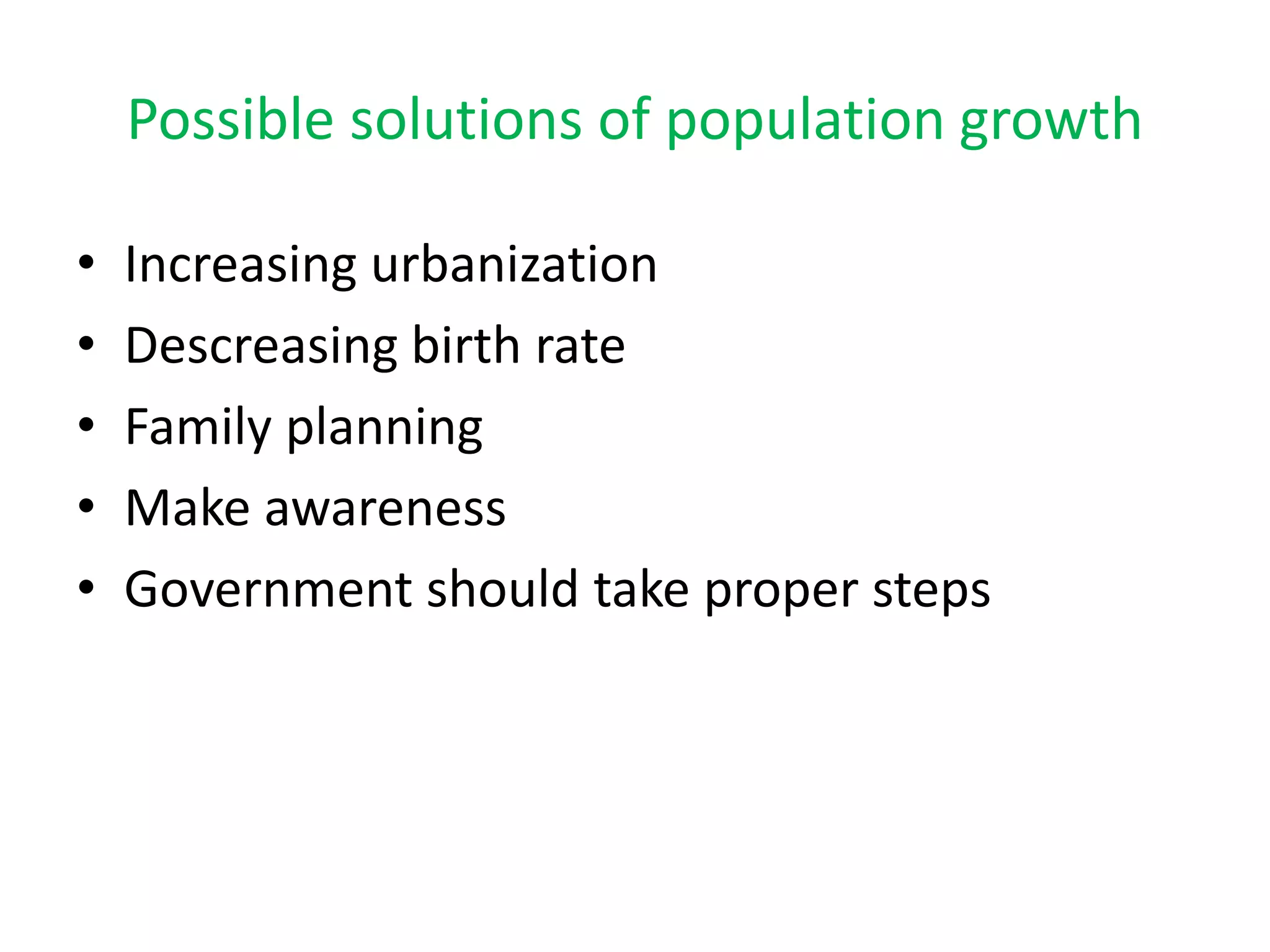 Possible solutions of population growth

• Increasing urbanization
• Descreasing birth rate
• Family planning
• Make awareness
• Government should take proper steps